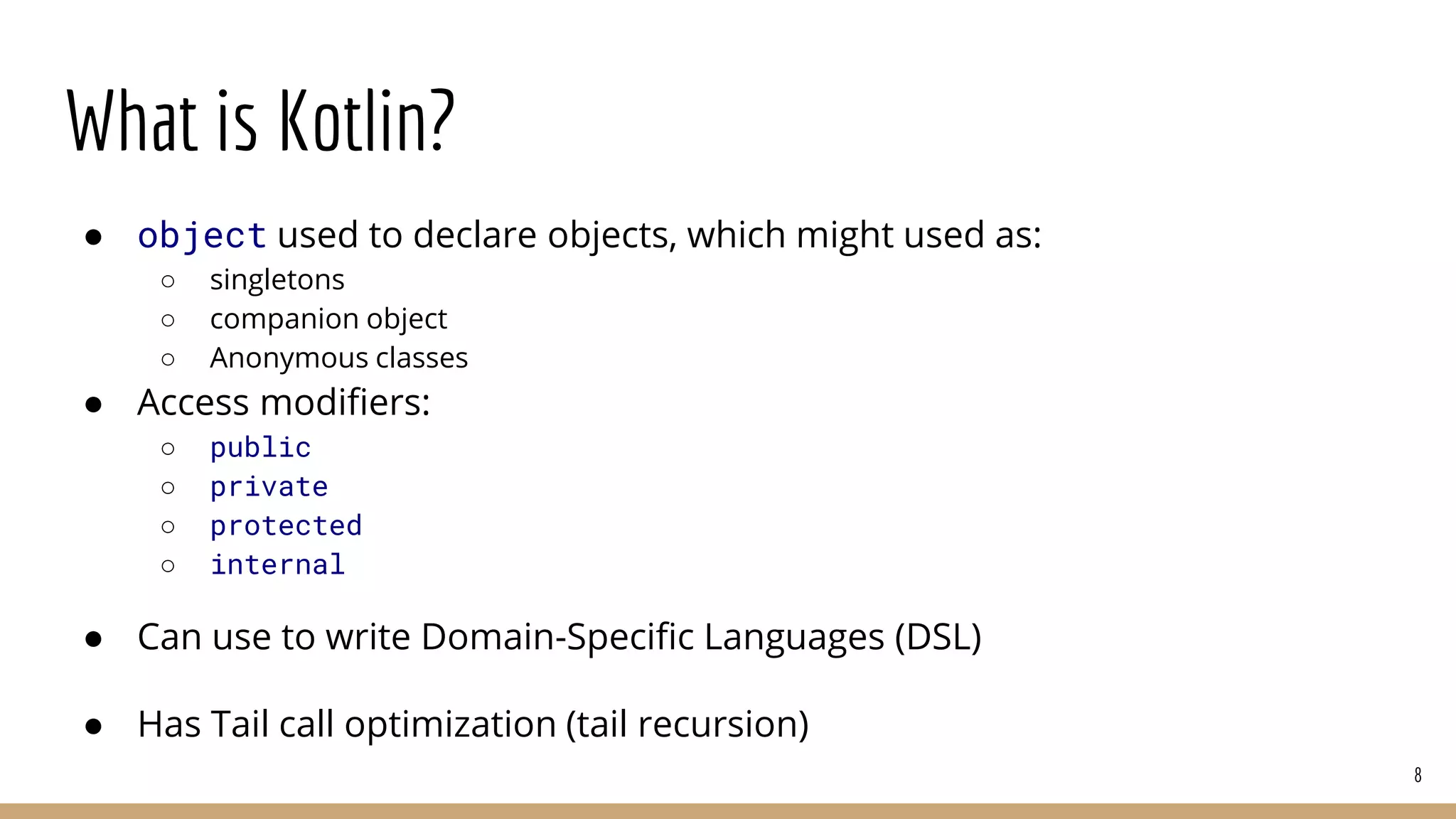 What is Kotlin?

● object used to declare objects, which might used as:
  ○ singletons
  ○ companion object
  ○ Anonymous classes
● Access modifiers:
  ○ public
  ○ private
  ○ protected
  ○ internal

● Can use to write Domain-Specific Languages (DSL)

● Has Tail call optimization (tail recursion)

8